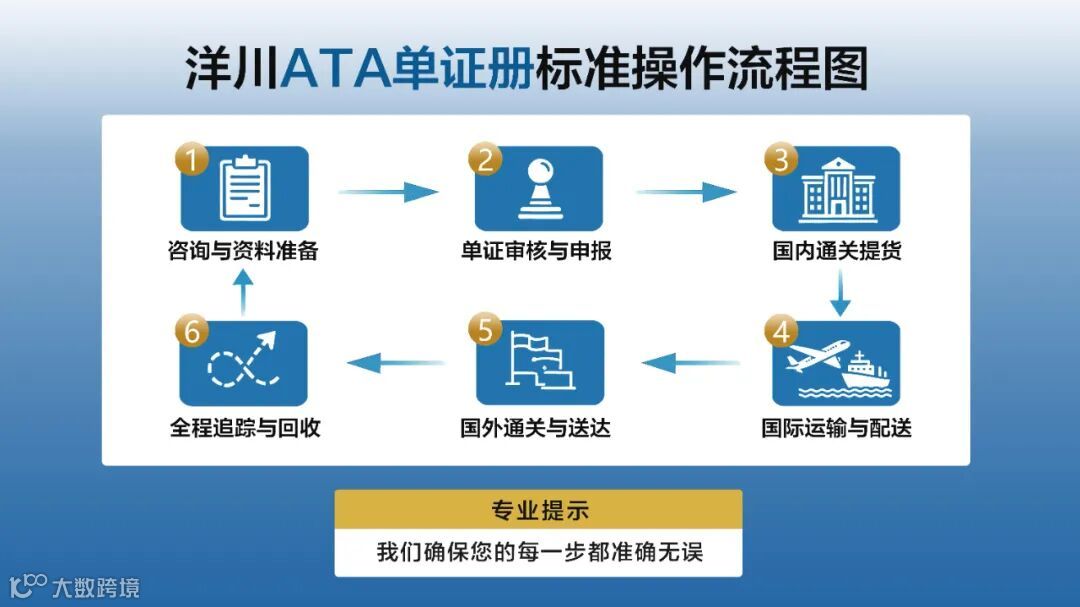 洋川ATA单证册标准操作流程图

1 咨询与资料准备

2 单证审核与申报

3 国内通关提货

4 国际运输与配送

5 国外通关与送达

6 全程追踪与回收

专业提示

我们确保您的每一步都准确无误

大数跨境